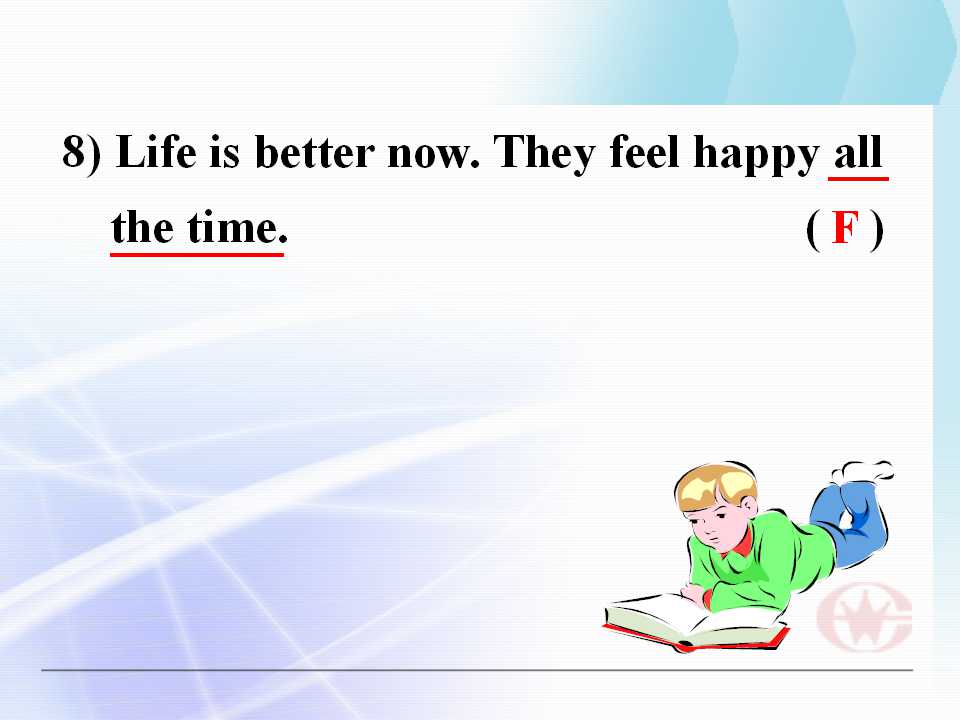 8) Life is better now. They feel happy all the time. ( F )